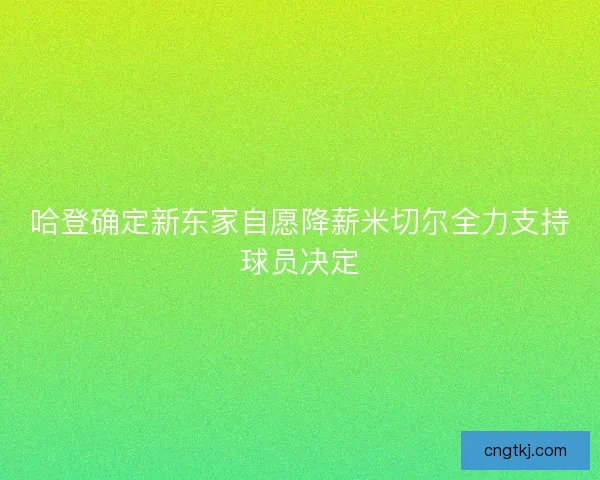 哈登确定新东家自愿降薪米切尔全力支持球员决定

cngtkj.com